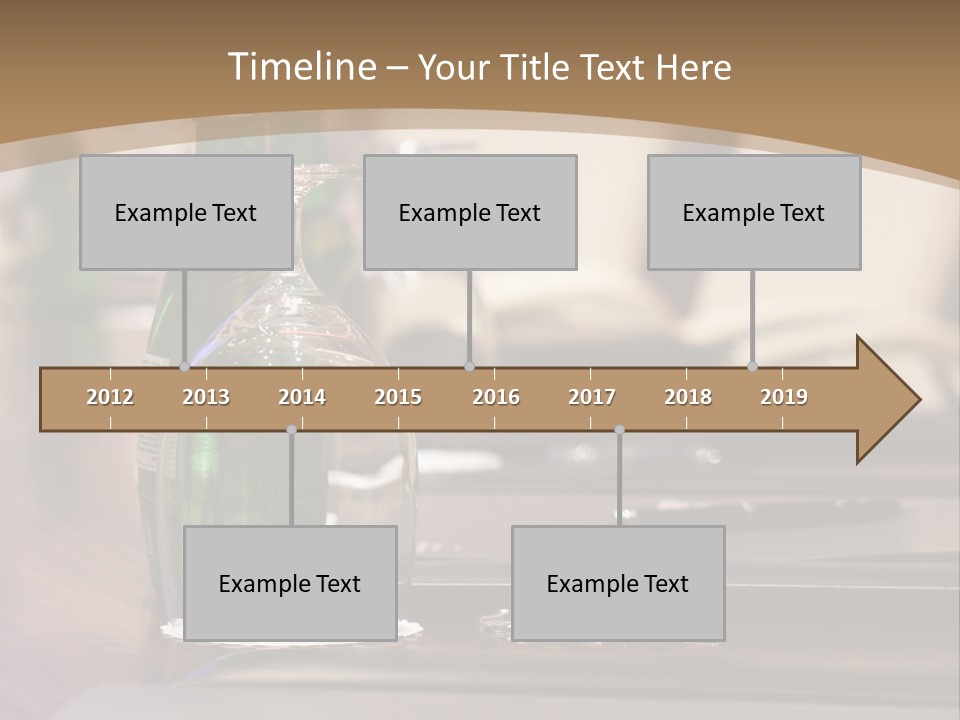 Timeline – Your Title Text Here

Example Text

Example Text

Example Text

2012 2013 2014 2015 2016 2017 2018 2019

Example Text

Example Text